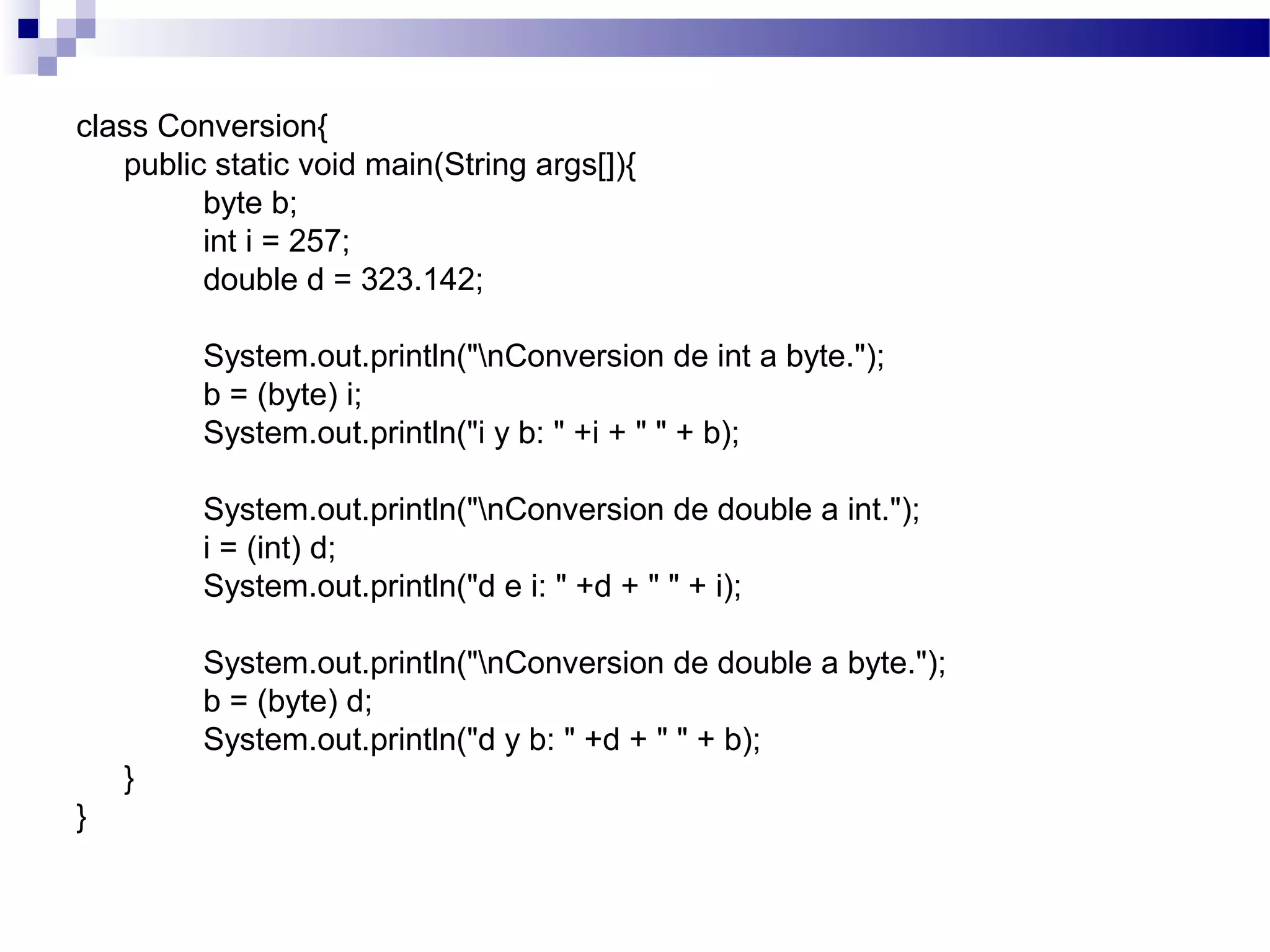 class Conversion{
public static void main(String args[]){
byte b;
int i = 257;
double d = 323.142;

System.out.println("\nConversion de int a byte.");
b = (byte) i;
System.out.println("i y b: " +i + " " + b);

System.out.println("\nConversion de double a int.");
i = (int) d;
System.out.println("d e i: " +d + " " + i);

System.out.println("\nConversion de double a byte.");
b = (byte) d;
System.out.println("d y b: " +d + " " + b);
}
}